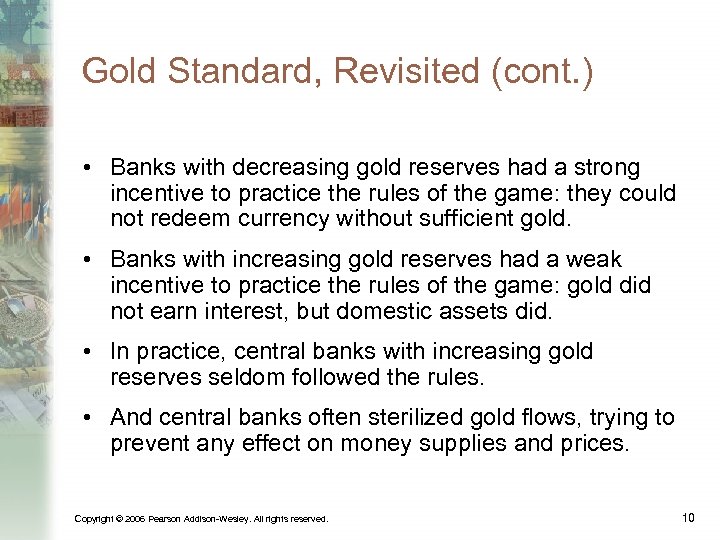 Gold Standard, Revisited (cont.)

• Banks with decreasing gold reserves had a strong incentive to practice the rules of the game: they could not redeem currency without sufficient gold.

• Banks with increasing gold reserves had a weak incentive to practice the rules of the game: gold did not earn interest, but domestic assets did.

• In practice, central banks with increasing gold reserves seldom followed the rules.

• And central banks often sterilized gold flows, trying to prevent any effect on money supplies and prices.

Copyright © 2006 Pearson Addison-Wesley. All rights reserved.

10